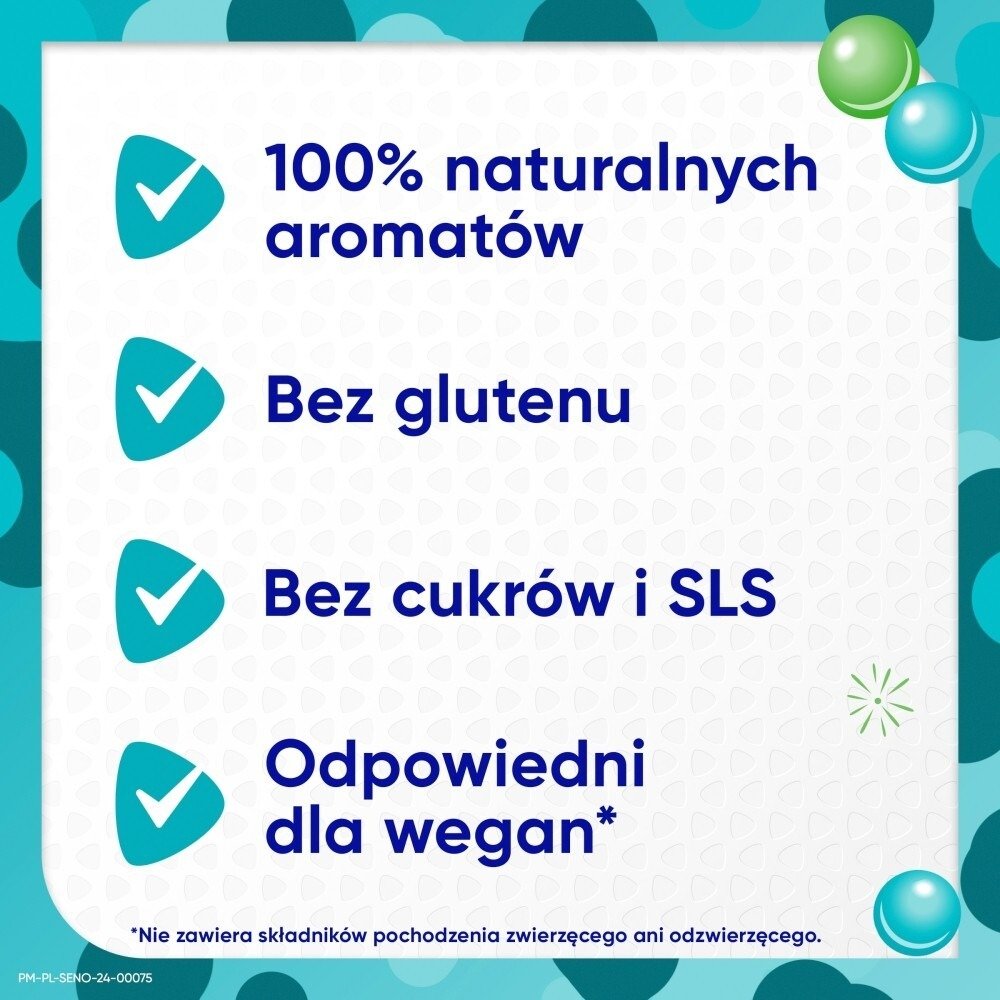 100% naturalnych aromatów

Bez glutenu

Bez cukrów i SLS

Odpowiedni dla wegan*

*Nie zawiera składników pochodzenia zwierzęcego ani odzwierzęcego.

PM-PL-SENO-24-00075